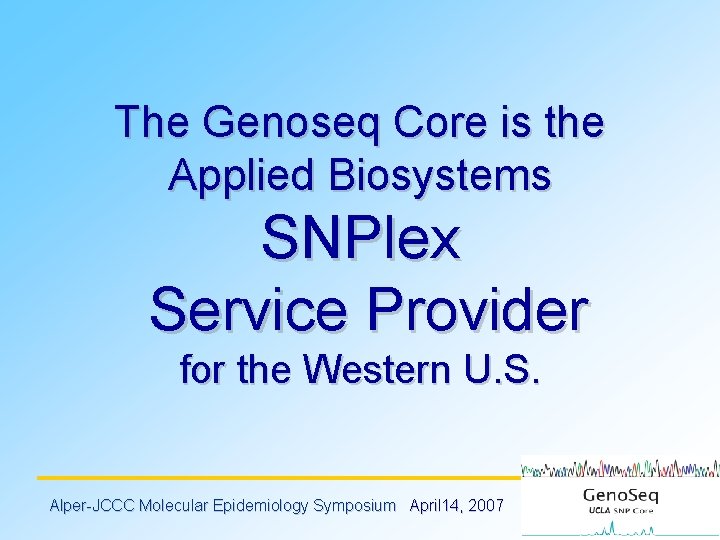 The Genoseq Core is the Applied Biosystems

SNPlex

Service Provider

for the Western U.S.

Alper-JCCC Molecular Epidemiology Symposium April14, 2007

GenoSeq
UCLA SNP Core